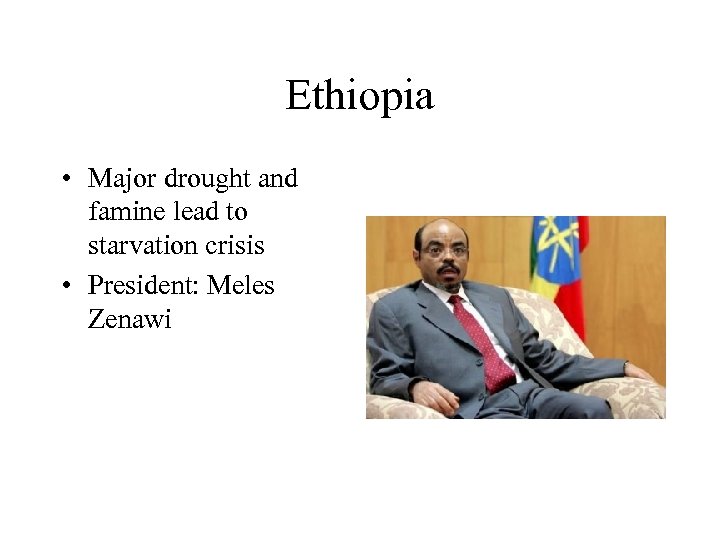 Ethiopia

• Major drought and famine lead to starvation crisis
• President: Meles Zenawi